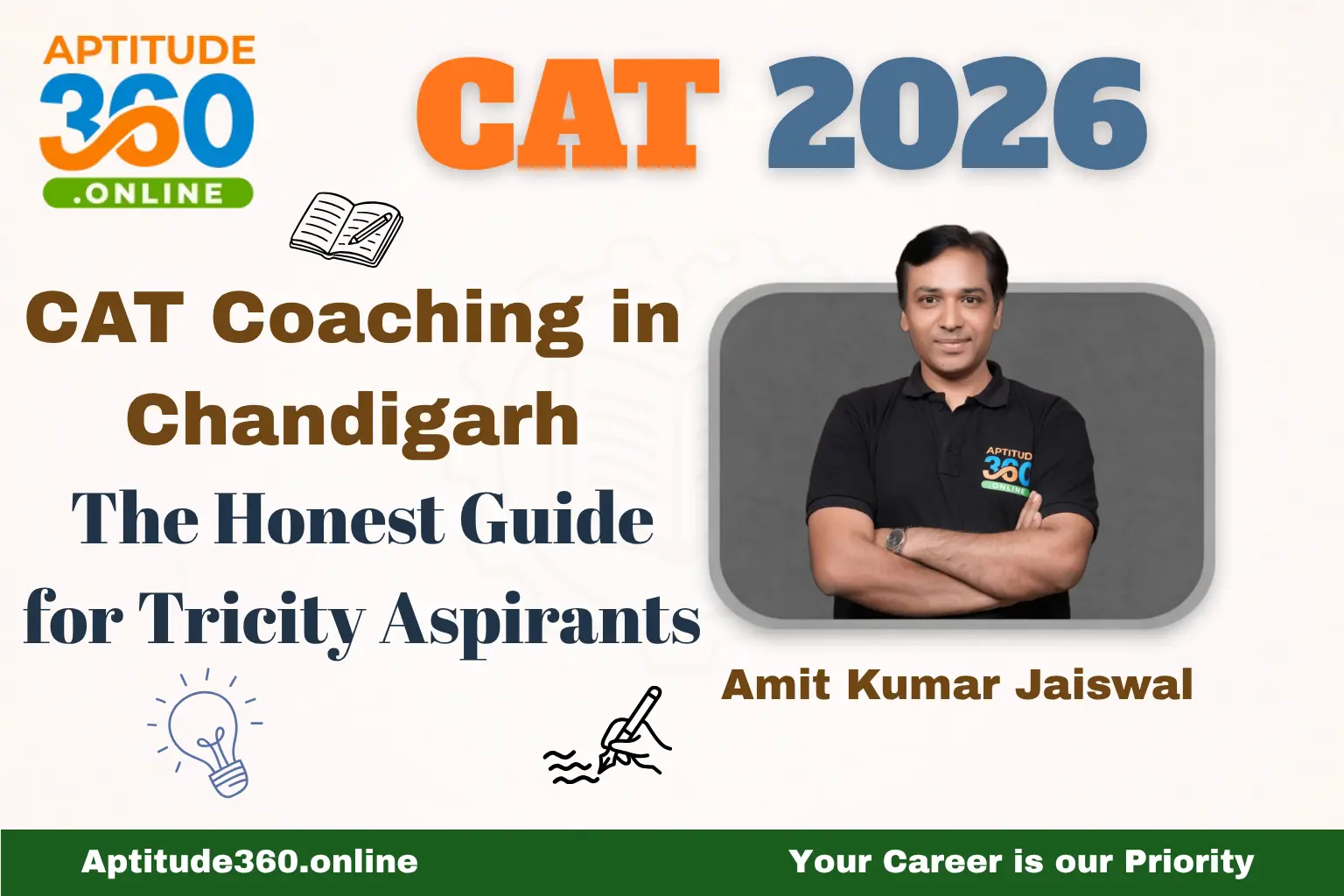 APTITUDE
360
.ONLINE

CAT 2026

CAT Coaching in Chandigarh

The Honest Guide for Tricity Aspirants

APTITUDE
360
.ONLINE

Amit Kumar Jaiswal

Aptitude360.online

Your Career is our Priority